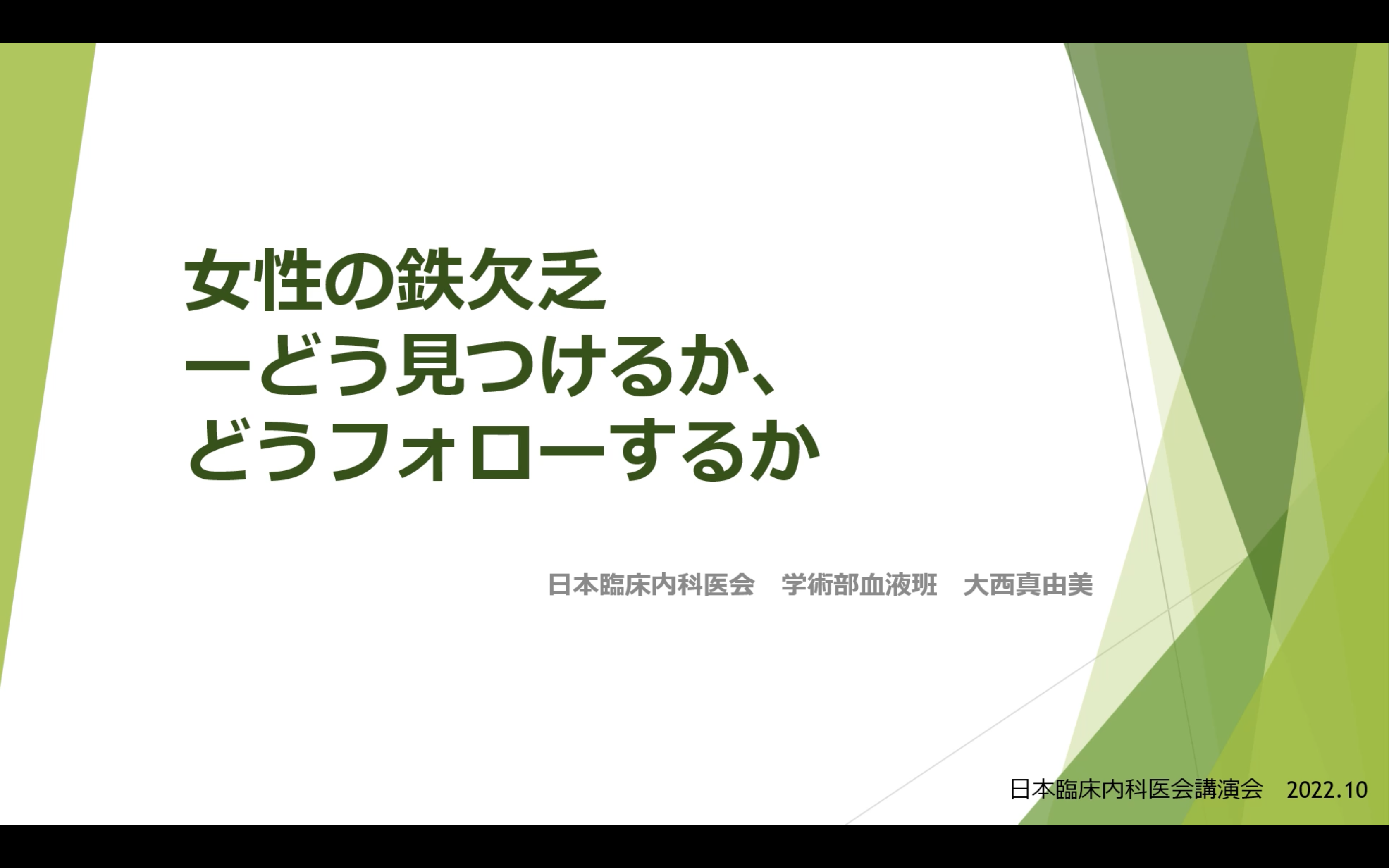 女性の鉄欠乏
ーどう見つけるか、
どうフォローするか

日本臨床内科医会　学術部血液班　大西真由美

日本臨床内科医会講演会　2022.10